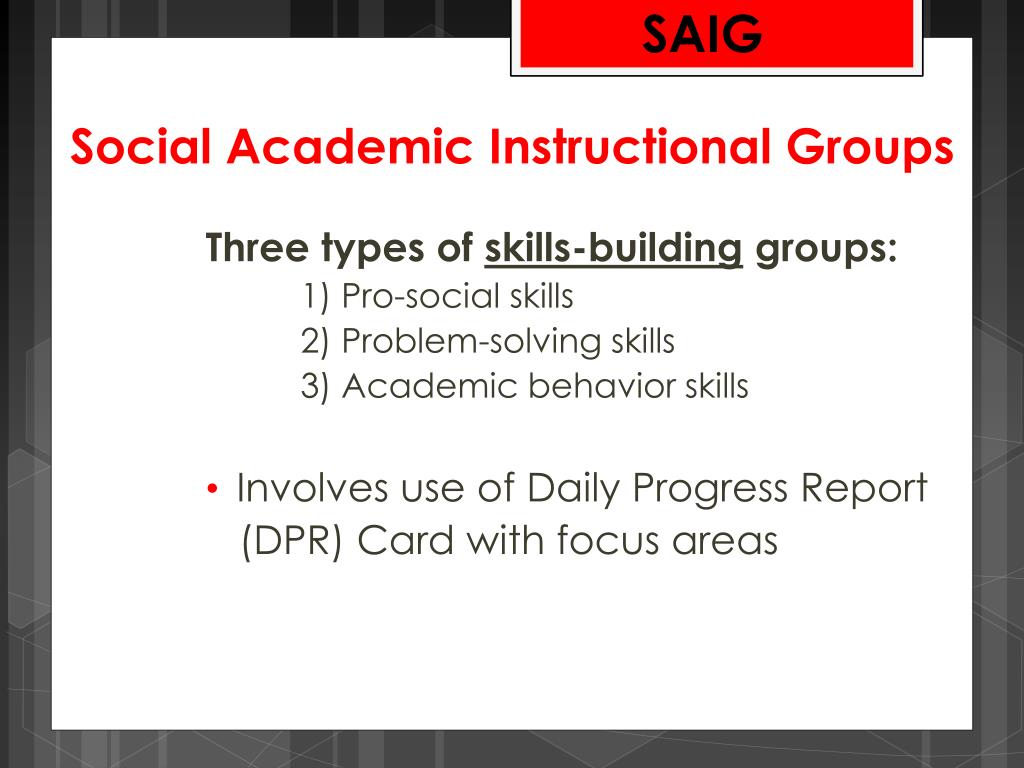 SAIG

Social Academic Instructional Groups

Three types of skills-building groups:
1) Pro-social skills
2) Problem-solving skills
3) Academic behavior skills

• Involves use of Daily Progress Report (DPR) Card with focus areas